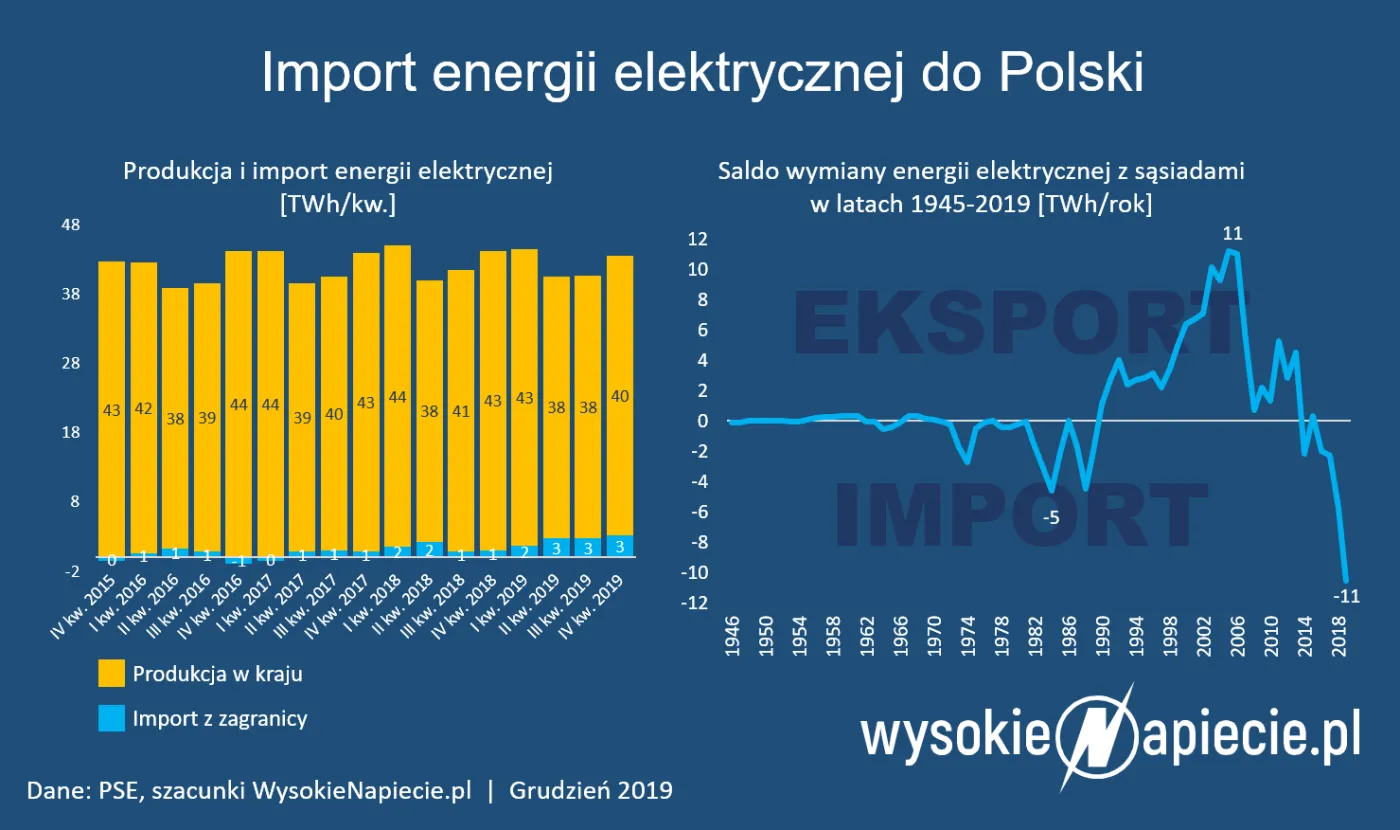 Import energii elektrycznej do Polski

Produkcja i import energii elektrycznej
[TWh/kw.]

48
38
28
18
8
-2

43 42 38 39 44 44 39 40 43 44 38 41 43 43 38 38 40

0 1 1 1 -1 0 1 1 1 2 2 1 1 2 3 3 3

IV kw. 2015
I kw. 2016
II kw. 2016
III kw. 2016
IV kw. 2016
I kw. 2017
II kw. 2017
III kw. 2017
IV kw. 2017
I kw. 2018
II kw. 2018
III kw. 2018
IV kw. 2018
I kw. 2019
II kw. 2019
III kw. 2019
IV kw. 2019

Produkcja w kraju

Import z zagranicy

Saldo wymiany energii elektrycznej z sąsiadami
w latach 1945-2019 [TWh/rok]

12
10
8
6
4
2
0
-2
-4
-6
-8
-10
-12

EKSPORT

IMPORT

11

-5

-11

1946
1950
1954
1958
1962
1966
1970
1974
1978
1982
1986
1990
1994
1998
2002
2006
2010
2014
2018

wysokieNapiecie.pl

Dane: PSE, szacunki WysokieNapiecie.pl | Grudzień 2019